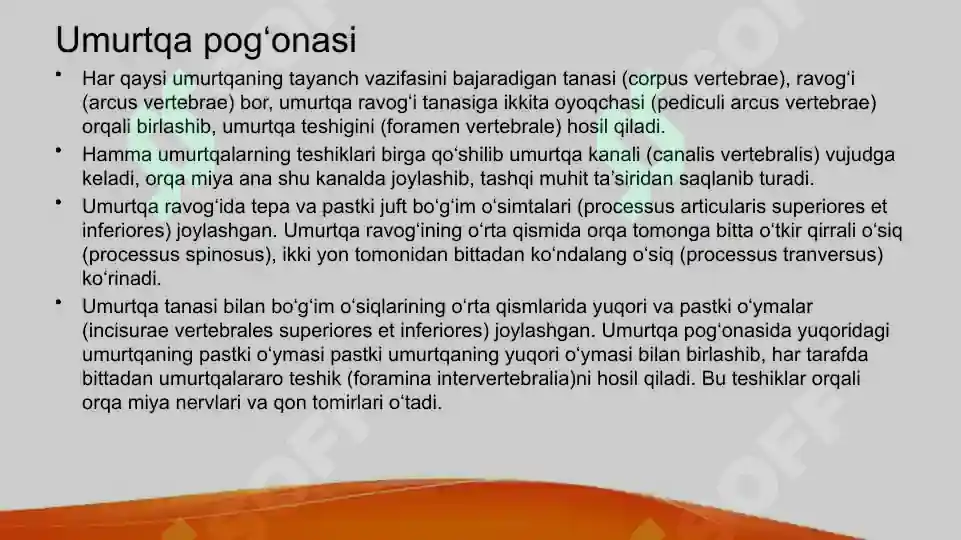 Umurtqa pog‘onasi

• Har qaysi umurtqaning tayanch vazifasini bajaradigan tanasi (corpus vertebrae), ravog‘i (arcus vertebrae) bor, umurtqa ravog‘i tanasiga ikkita oyoqchasi (pediculi arcus vertebrae) orqali birlashib, umurtqa teshigini (foramen vertebrale) hosil qiladi.

• Hamma umurtqalarning teshiklari birga qo‘shilib umurtqa kanali (canalis vertebralis) vujudga keladi, orqa miya ana shu kanalda joylashib, tashqi muhit ta’siridan saqlanib turadi.

• Umurtqa ravog‘ida tepa va pastki juft bo‘g‘im o‘simtalari (processus articularis superiores et inferiores) joylashgan. Umurtqa ravog‘ining o‘rta qismida orqa tomonga bitta o‘tkir qirrali o‘siq (processus spinosus), ikki yon tomonidan bittadan ko‘ndalang o‘siq (processus tranversus) ko‘rinadi.

• Umurtqa tanasi bilan bo‘g‘im o‘siqlarining o‘rta qismlarida yuqori va pastki o‘ymalar (incisurae vertebrales superiores et inferiores) joylashgan. Umurtqa pog‘onasida yuqoridagi umurtqaning pastki o‘ymasi pastki umurtqaning yuqori o‘ymasi bilan birlashib, har tarafda bittadan umurtqalararo teshik (foramina intervertebralia)ni hosil qiladi. Bu teshiklar orqali orqa miya nervlari va qon tomirlari o‘tadi.